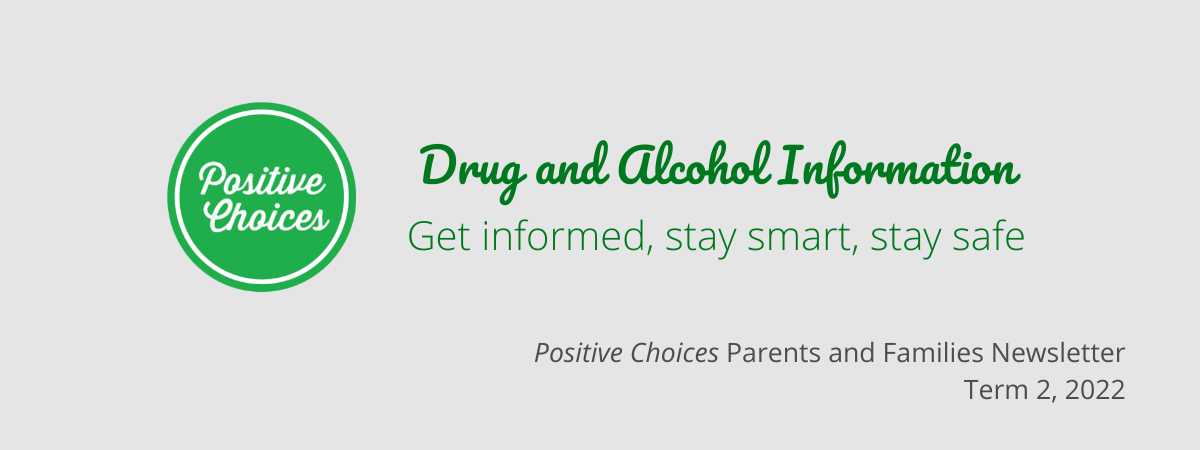 Positive Choices

Drug and Alcohol Information

Get informed, stay smart, stay safe

Positive Choices Parents and Families Newsletter
Term 2, 2022